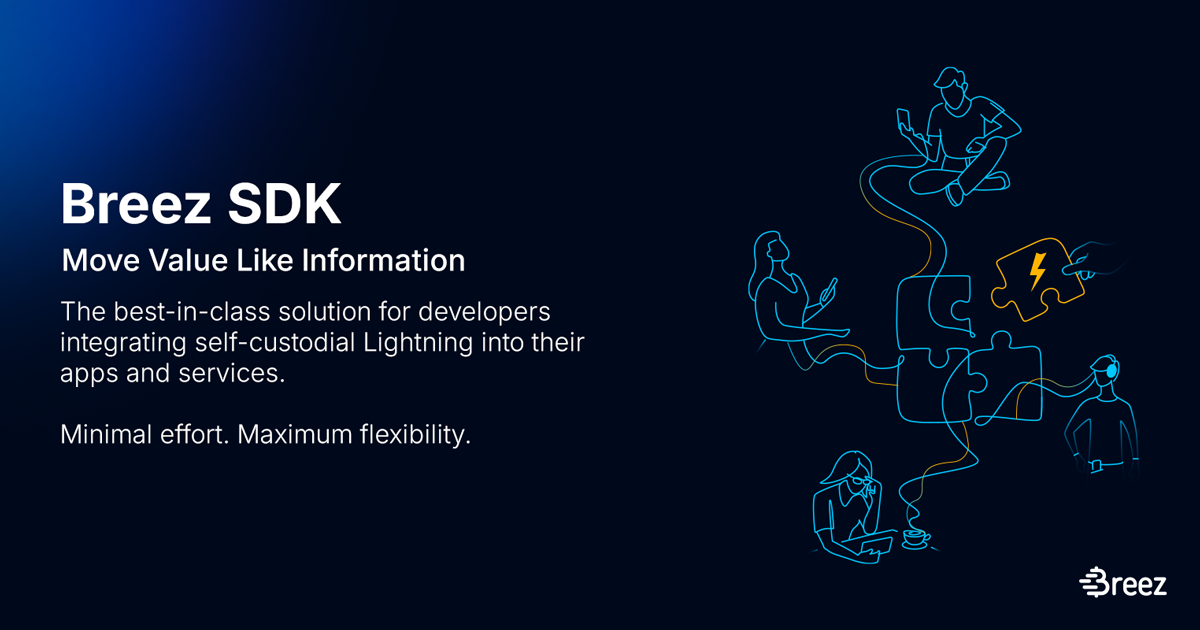 Breez SDK

Move Value Like Information

The best-in-class solution for developers integrating self-custodial Lightning into their apps and services.

Minimal effort. Maximum flexibility.

Breez